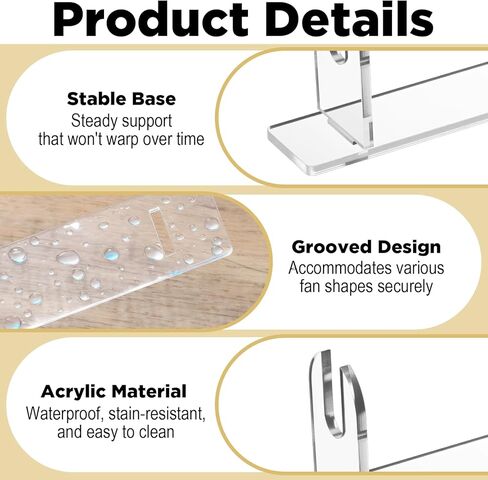 Product Details

Stable Base
Steady support that won't warp over time

Grooved Design
Accommodates various fan shapes securely

Acrylic Material
Waterproof, stain-resistant, and easy to clean